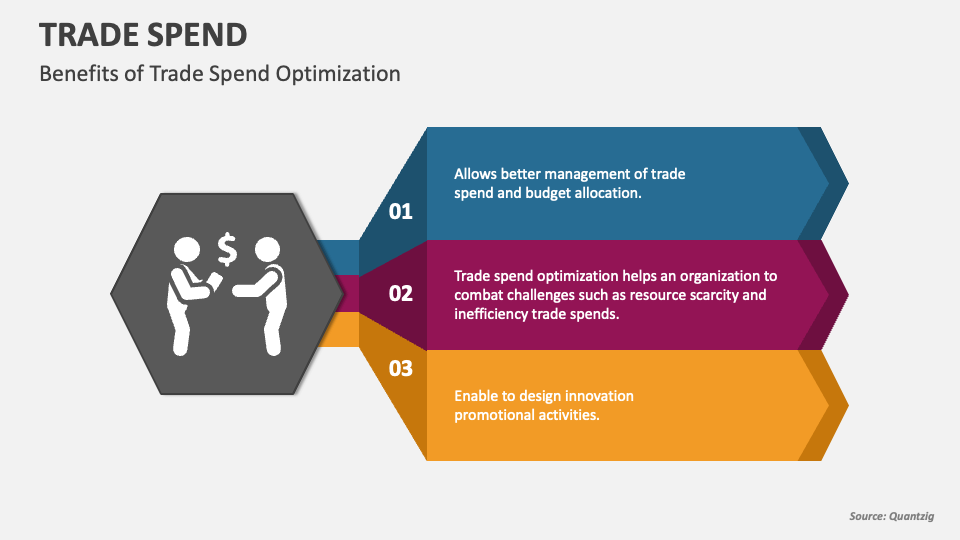 TRADE SPEND

Benefits of Trade Spend Optimization

$

01

Allows better management of trade spend and budget allocation.

02

Trade spend optimization helps an organization to combat challenges such as resource scarcity and inefficiency trade spends.

03

Enable to design innovation promotional activities.

Source: Quantzig